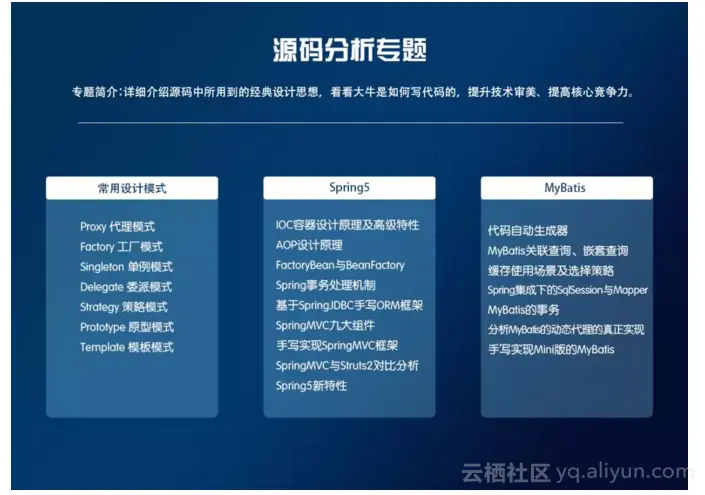 源码分析专题

专题简介：详细介绍源码中所用到的经典设计思想，看看大牛是如何写代码的，提升技术审美、提高核心竞争力。

常用设计模式

Proxy 代理模式
Factory 工厂模式
Singleton 单例模式
Delegate 委派模式
Strategy 策略模式
Prototype 原型模式
Template 模板模式

Spring5

IOC容器设计原理及高级特性
AOP设计原理
FactoryBean与BeanFactory
Spring事务处理机制
基于SpringJDBC手写ORM框架
SpringMVC九大组件
手写实现SpringMVC框架
SpringMVC与Struts2对比分析
Spring5新特性

MyBatis

代码自动生成器
MyBatis关联查询、嵌套查询
缓存使用场景及选择策略
Spring集成下的SqlSession与Mapper
MyBatis的事务
分析MyBatis的动态代理的真正实现
手写实现Mini版的MyBatis

云栖社区 yq.aliyun.com